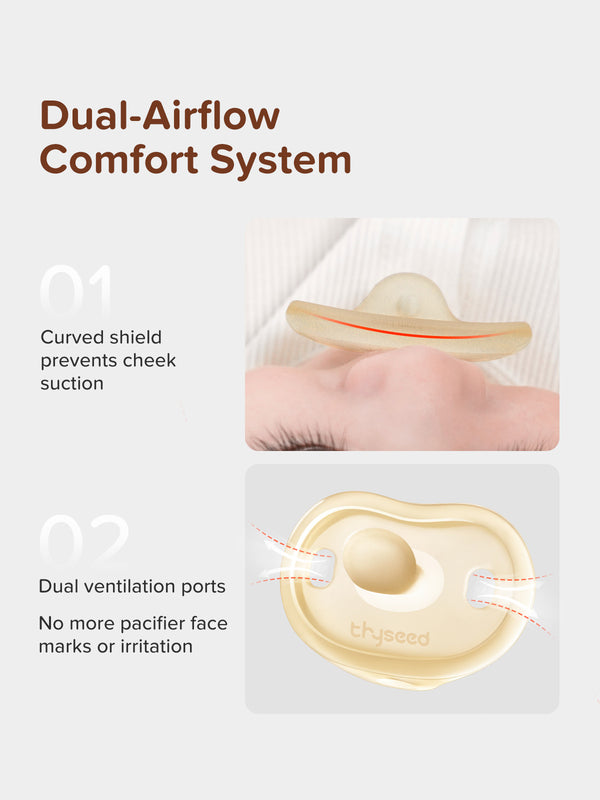 Dual-Airflow Comfort System

01

Curved shield prevents cheek suction

02

Dual ventilation ports

No more pacifier face marks or irritation

thyseed